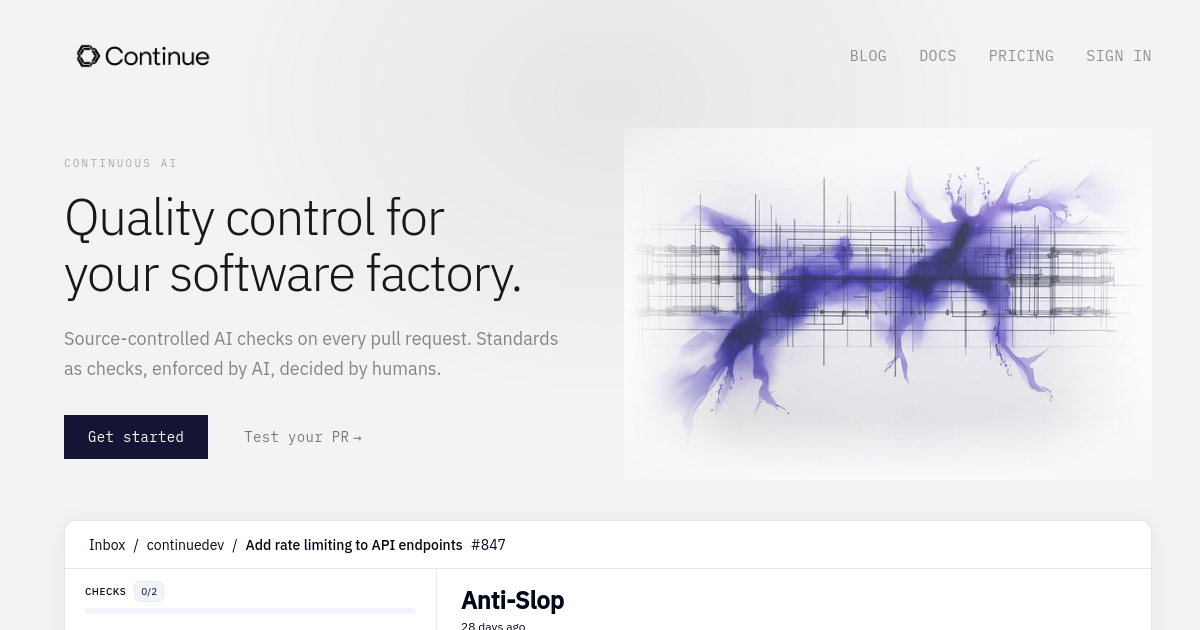 Continue

BLOG DOCS PRICING SIGN IN

CONTINUOUS AI

Quality control for your software factory.

Source-controlled AI checks on every pull request. Standards as checks, enforced by AI, decided by humans.

Get started

Test your PR →

Inbox / continuedev / Add rate limiting to API endpoints #847

CHECKS 0/2

Anti-Slop

28 days ago